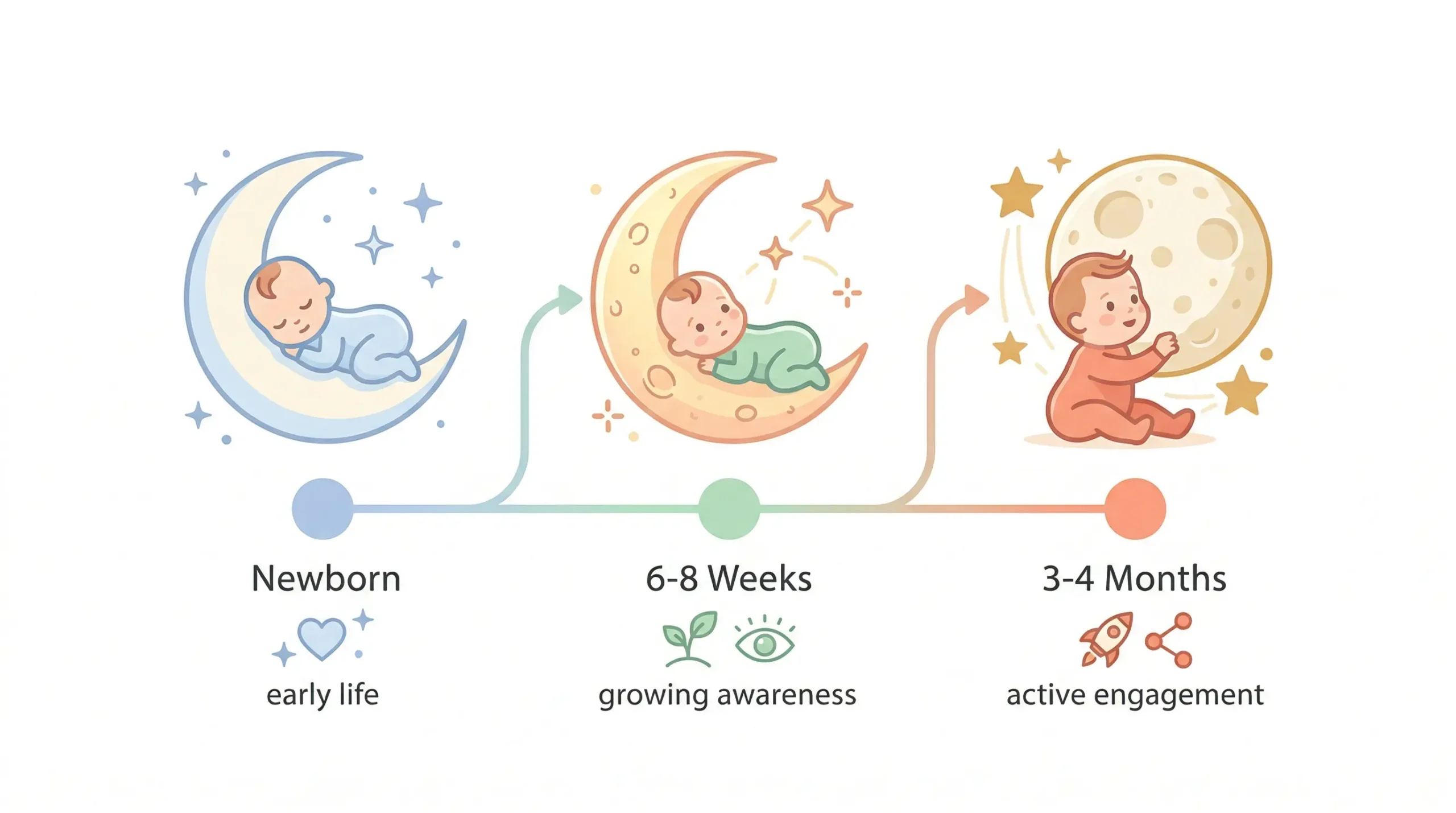 Newborn

early life

6-8 Weeks

growing awareness

3-4 Months

active engagement